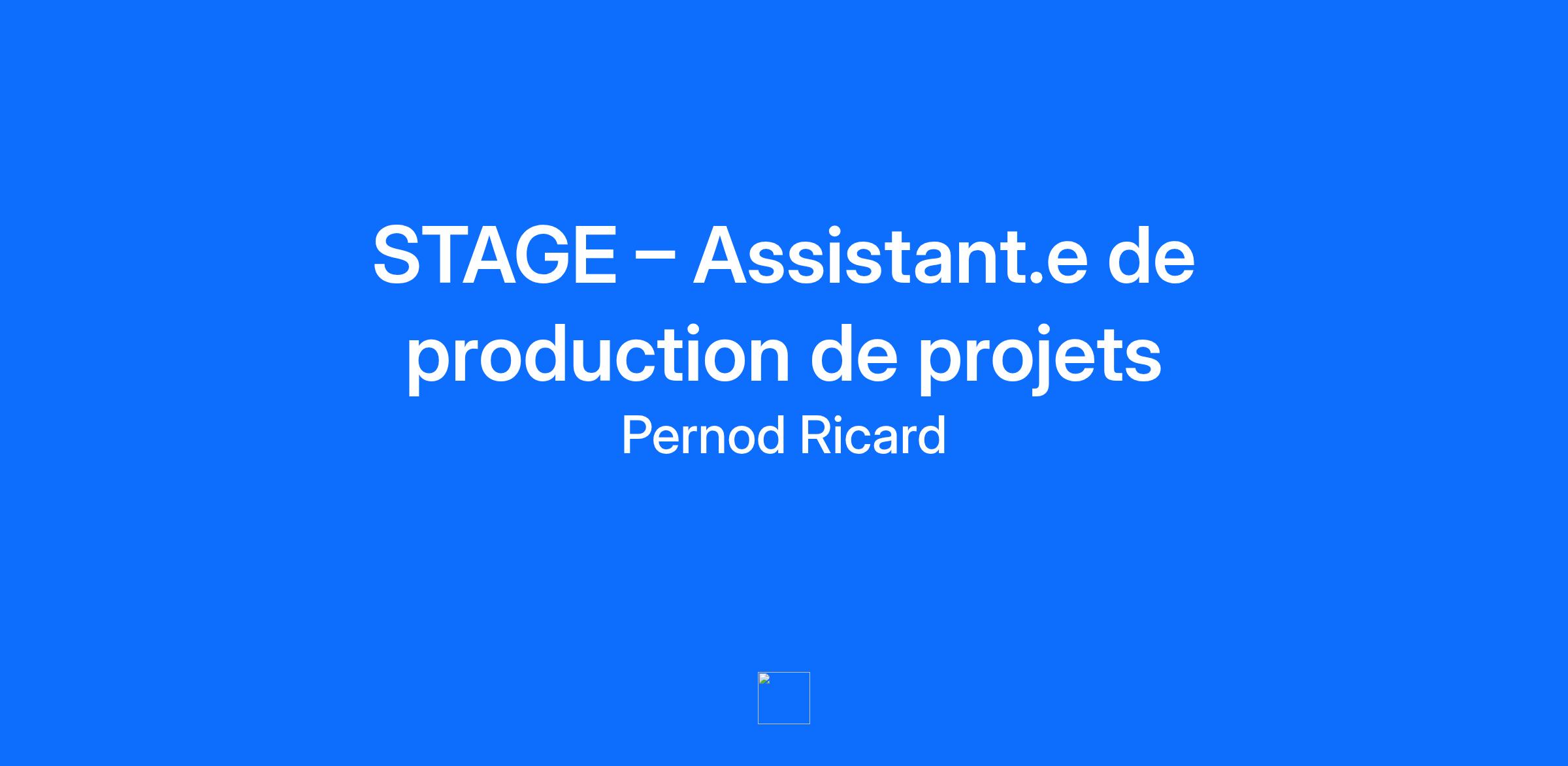 STAGE – Assistant.e de production de projets

Pernod Ricard